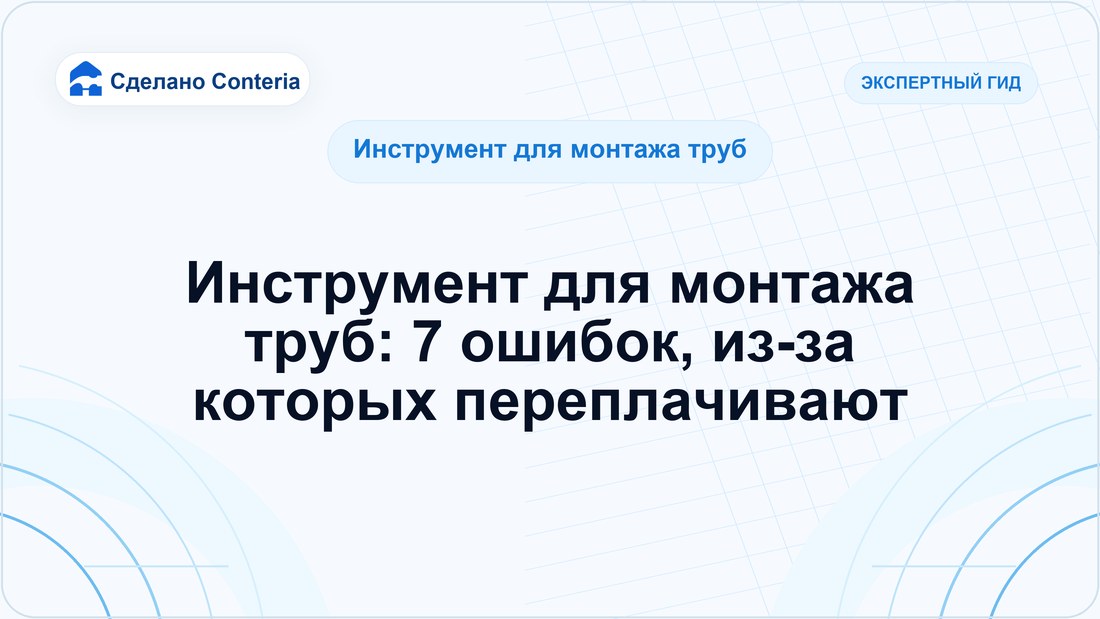 Сделано Conteria

ЭКСПЕРТНЫЙ ГИД

Инструмент для монтажа труб

Инструмент для монтажа труб: 7 ошибок, из-за которых переплачивают